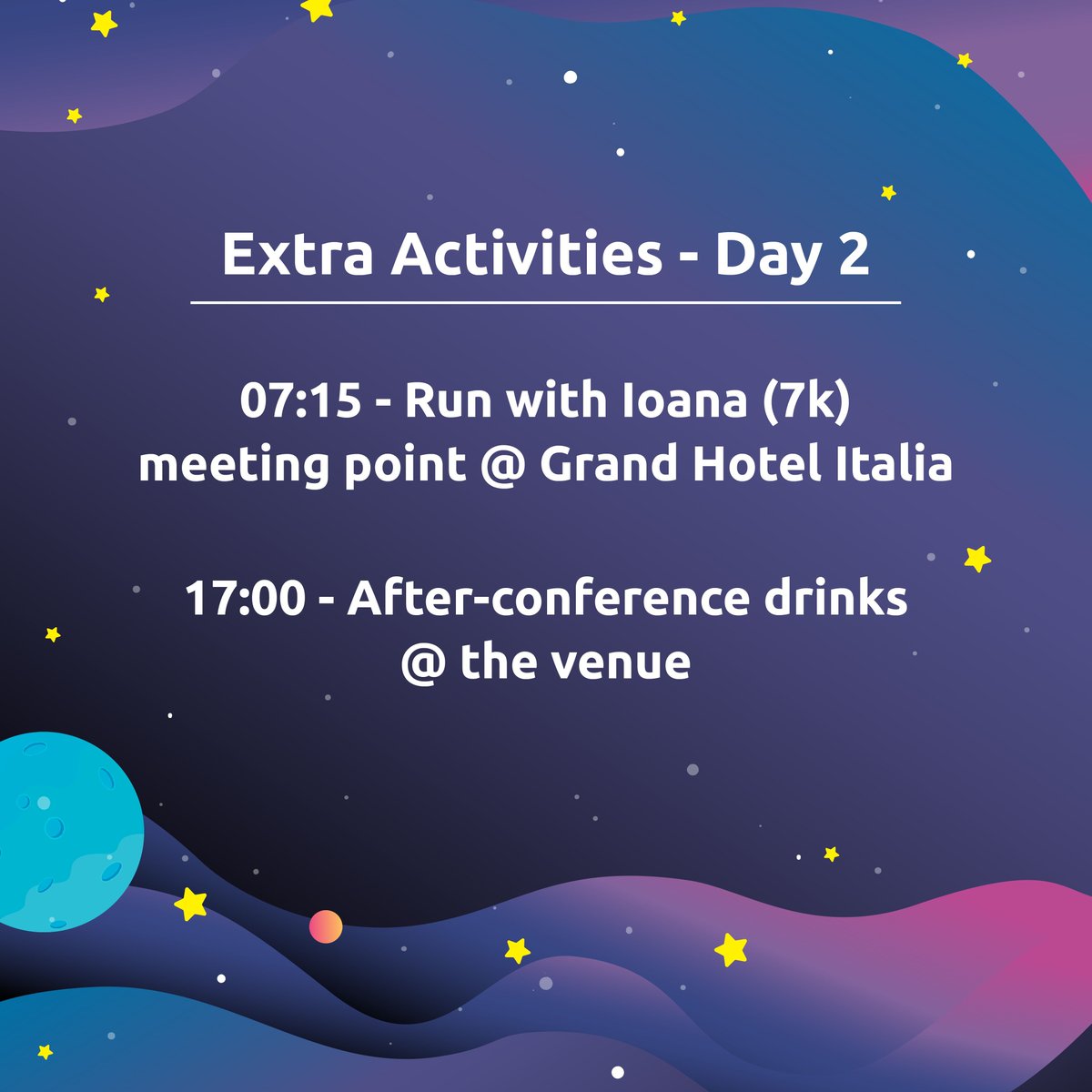 Extra Activities - Day 2

07:15 - Run with Ioana (7k)
meeting point @ Grand Hotel Italia

17:00 - After-conference drinks
@ the venue